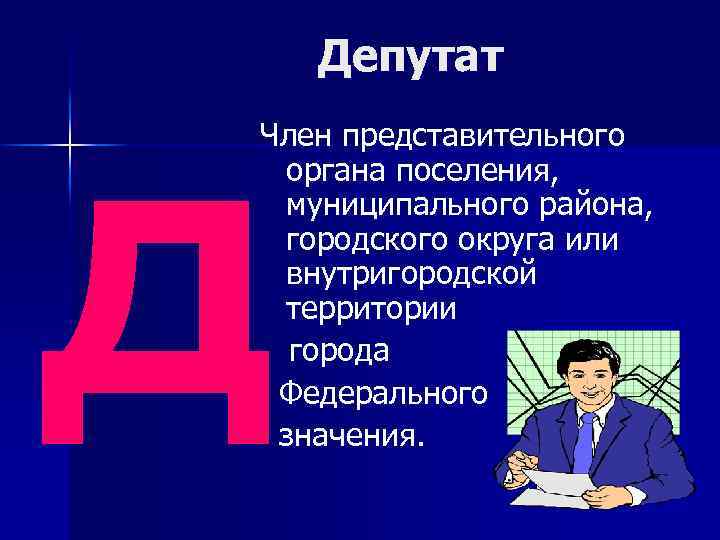 Депутат

Д

Член представительного органа поселения, муниципального района, городского округа или внутригородской территории города Федерального значения.